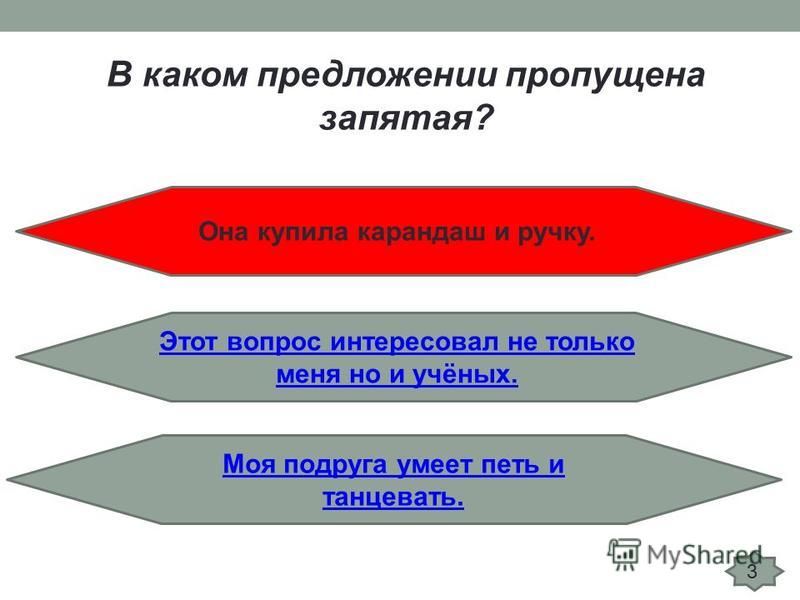 В каком предложении пропущена запятая?

Она купила карандаш и ручку.

Этот вопрос интересовал не только меня но и учёных.

Моя подруга умеет петь и танцевать.

MyShared

3